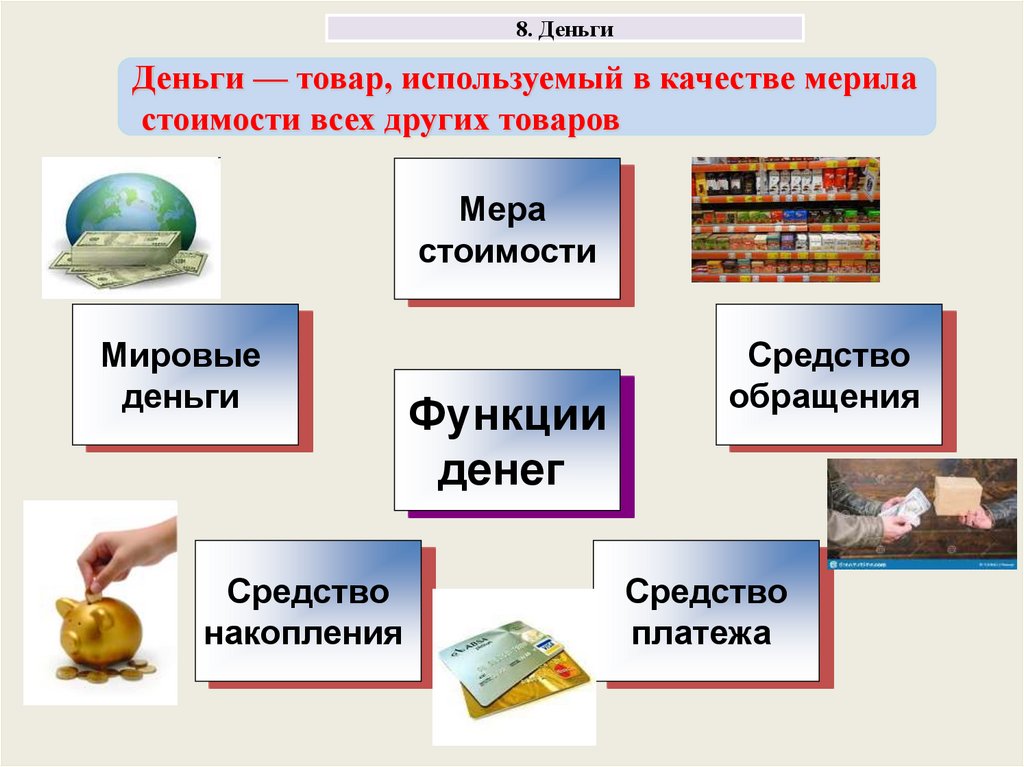 8. Деньги

Деньги — товар, используемый в качестве мерила стоимости всех других товаров

Мера стоимости

Мировые деньги

Средство обращения

Функции денег

Средство накопления

Средство платежа